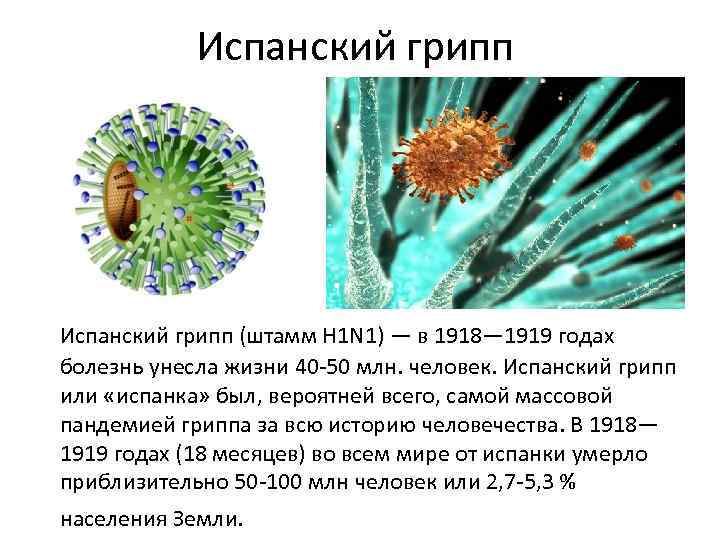 Испанский грипп

Испанский грипп (штамм H1N1) — в 1918—1919 годах болезнь унесла жизни 40-50 млн. человек. Испанский грипп или «испанка» был, вероятней всего, самой массовой пандемией гриппа за всю историю человечества. В 1918—1919 годах (18 месяцев) во всем мире от испанки умерло приблизительно 50-100 млн человек или 2,7-5,3 % населения Земли.